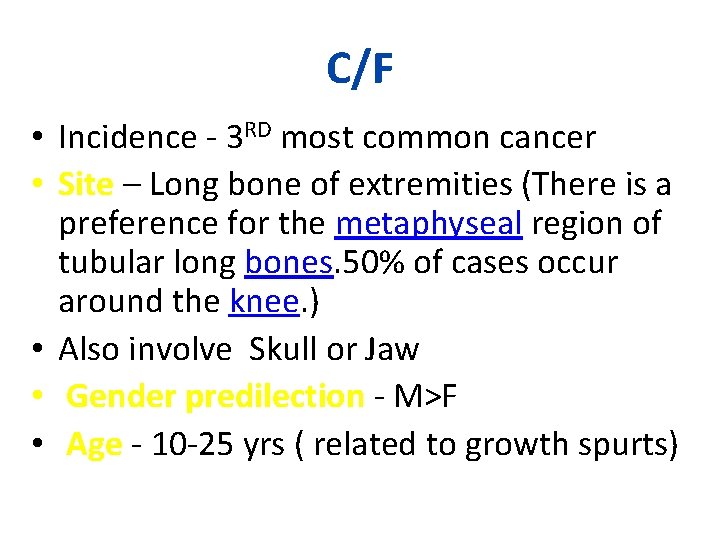 C/F

• Incidence - 3$^{RD}$ most common cancer
• Site – Long bone of extremities (There is a preference for the metaphyseal region of tubular long bones.50% of cases occur around the knee.)
• Also involve Skull or Jaw
• Gender predilection - M>F
• Age - 10-25 yrs ( related to growth spurts)